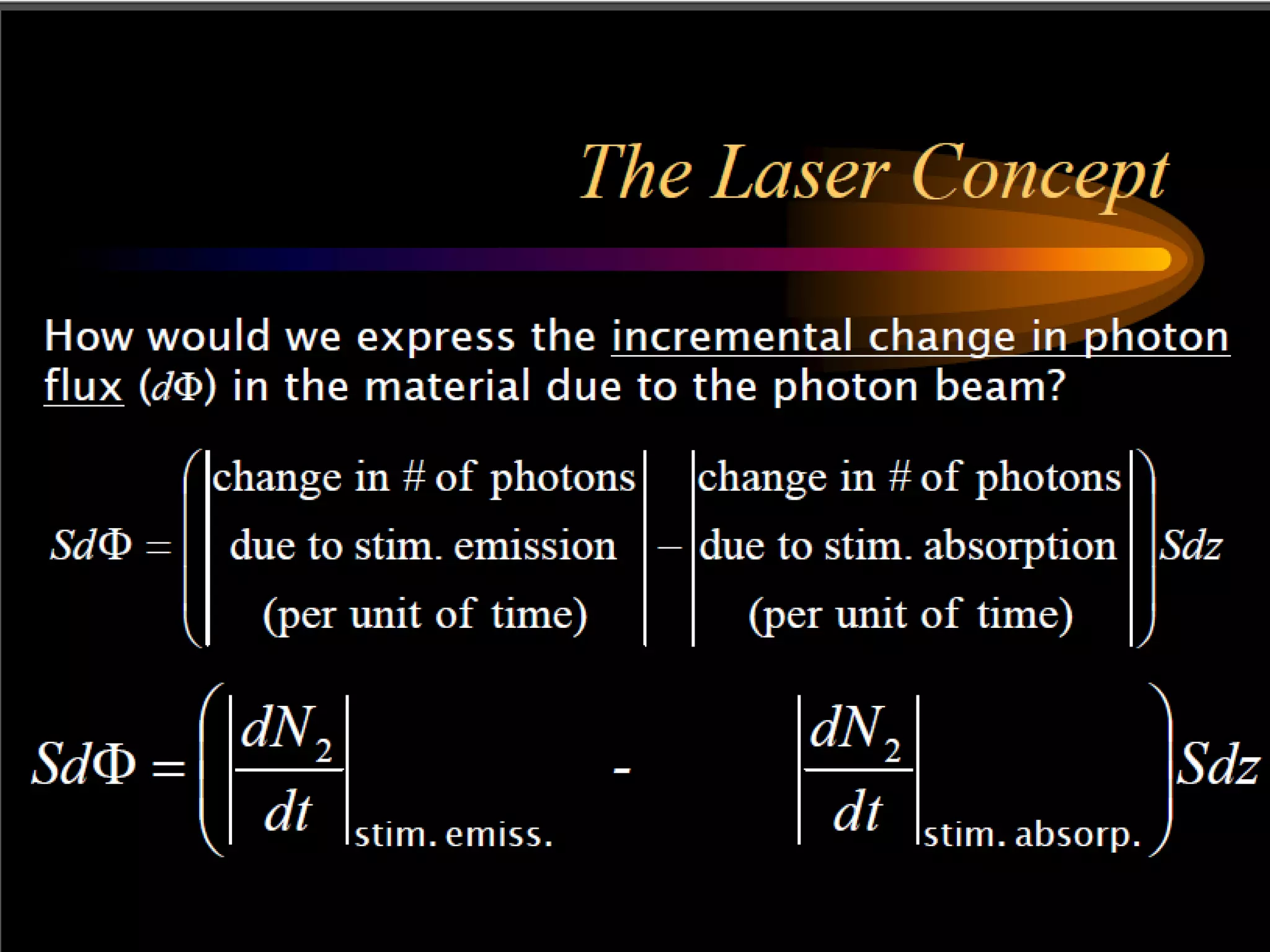 The Laser Concept

How would we express the incremental change in photon flux ($d\Phi$) in the material due to the photon beam?

$Sd\Phi = \left( \left| \begin{matrix} \text{change in \# of photons} \\ \text{due to stim. emission} \\ \text{(per unit of time)} \end{matrix} \right| - \left| \begin{matrix} \text{change in \# of photons} \\ \text{due to stim. absorption} \\ \text{(per unit of time)} \end{matrix} \right| \right) Sdz$

$Sd\Phi = \left( \left| \frac{dN_2}{dt} \right|_{\text{stim. emiss.}} - \left| \frac{dN_2}{dt} \right|_{\text{stim. absorp.}} \right) Sdz$